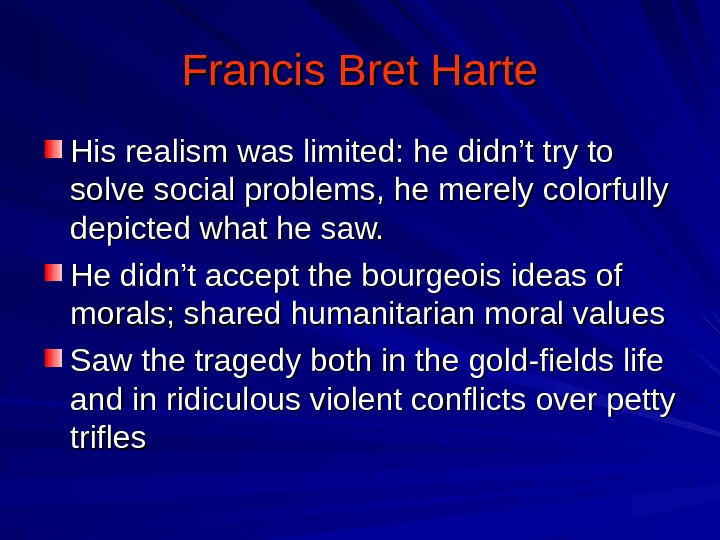 Francis Bret Harte

His realism was limited: he didn’t try to solve social problems, he merely colorfully depicted what he saw.

He didn’t accept the bourgeois ideas of morals; shared humanitarian moral values

Saw the tragedy both in the gold-fields life and in ridiculous violent conflicts over petty trifles